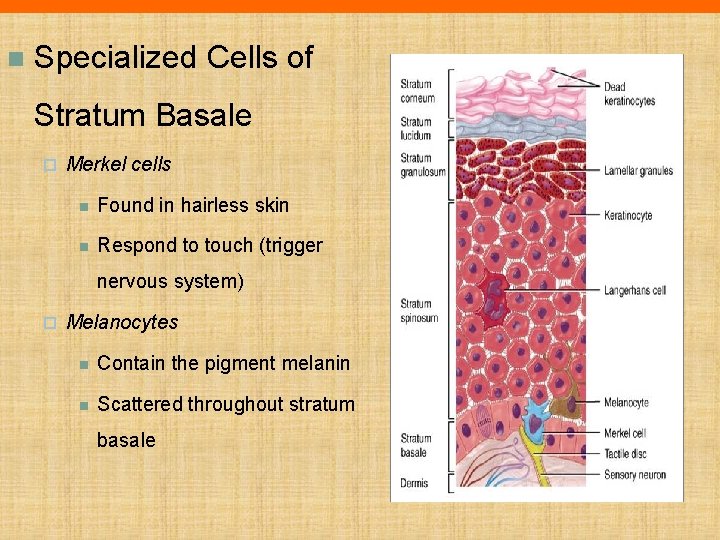 Specialized Cells of Stratum Basale

Merkel cells

Found in hairless skin

Respond to touch (trigger nervous system)

Melanocytes

Contain the pigment melanin

Scattered throughout stratum basale

Stratum corneum

Stratum lucidum

Stratum granulosum

Stratum spinosum

Stratum basale

Dermis

Dead keratinocytes

Lamellar granules

Keratinocyte

Langerhans cell

Melanocyte

Merkel cell

Tactile disc

Sensory neuron